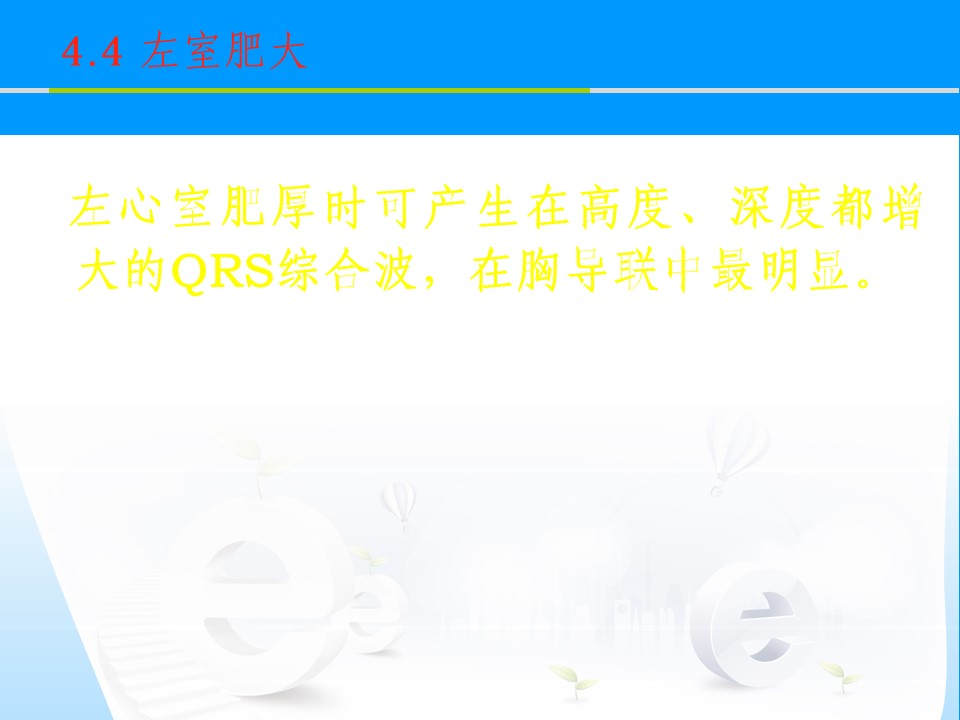 4.4 左室肥大

左心室肥厚时可产生在高度、深度都增大的QRS综合波，在胸导联中最明显。